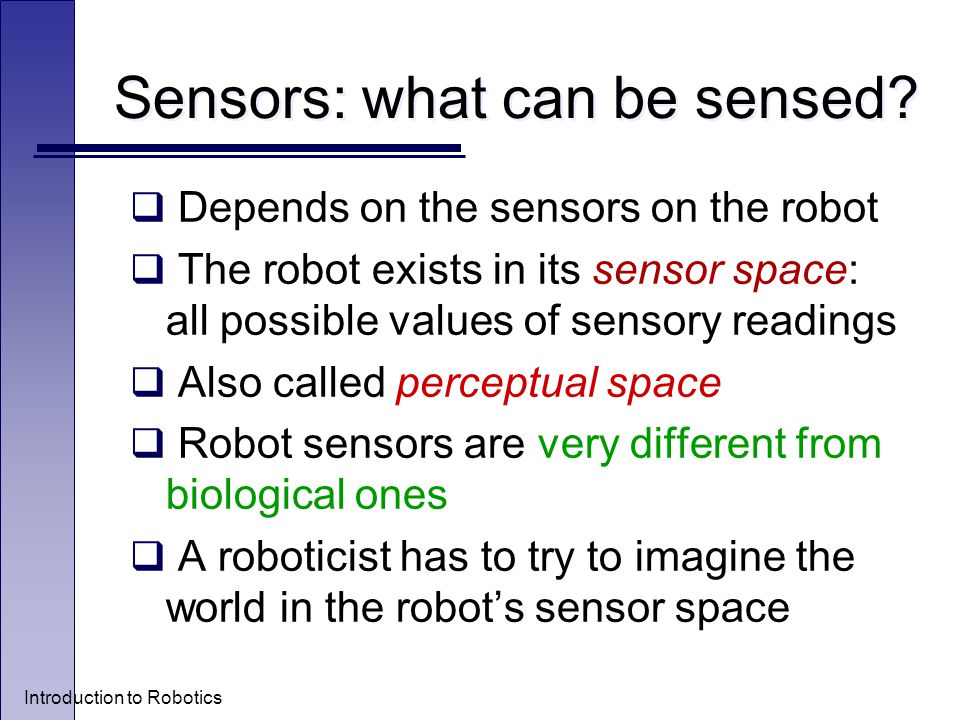 Sensors: what can be sensed?

❑ Depends on the sensors on the robot

❑ The robot exists in its sensor space: all possible values of sensory readings

❑ Also called perceptual space

❑ Robot sensors are very different from biological ones

❑ A roboticist has to try to imagine the world in the robot's sensor space

Introduction to Robotics